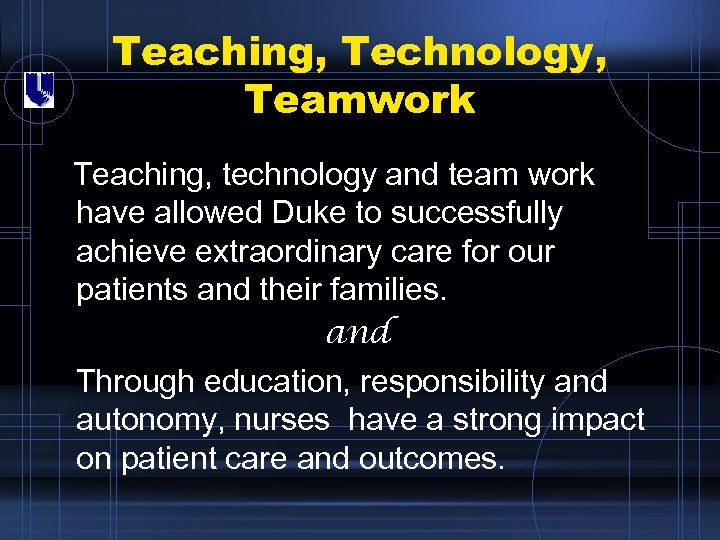 Teaching, Technology, Teamwork

Teaching, technology and team work have allowed Duke to successfully achieve extraordinary care for our patients and their families.

and

Through education, responsibility and autonomy, nurses have a strong impact on patient care and outcomes.